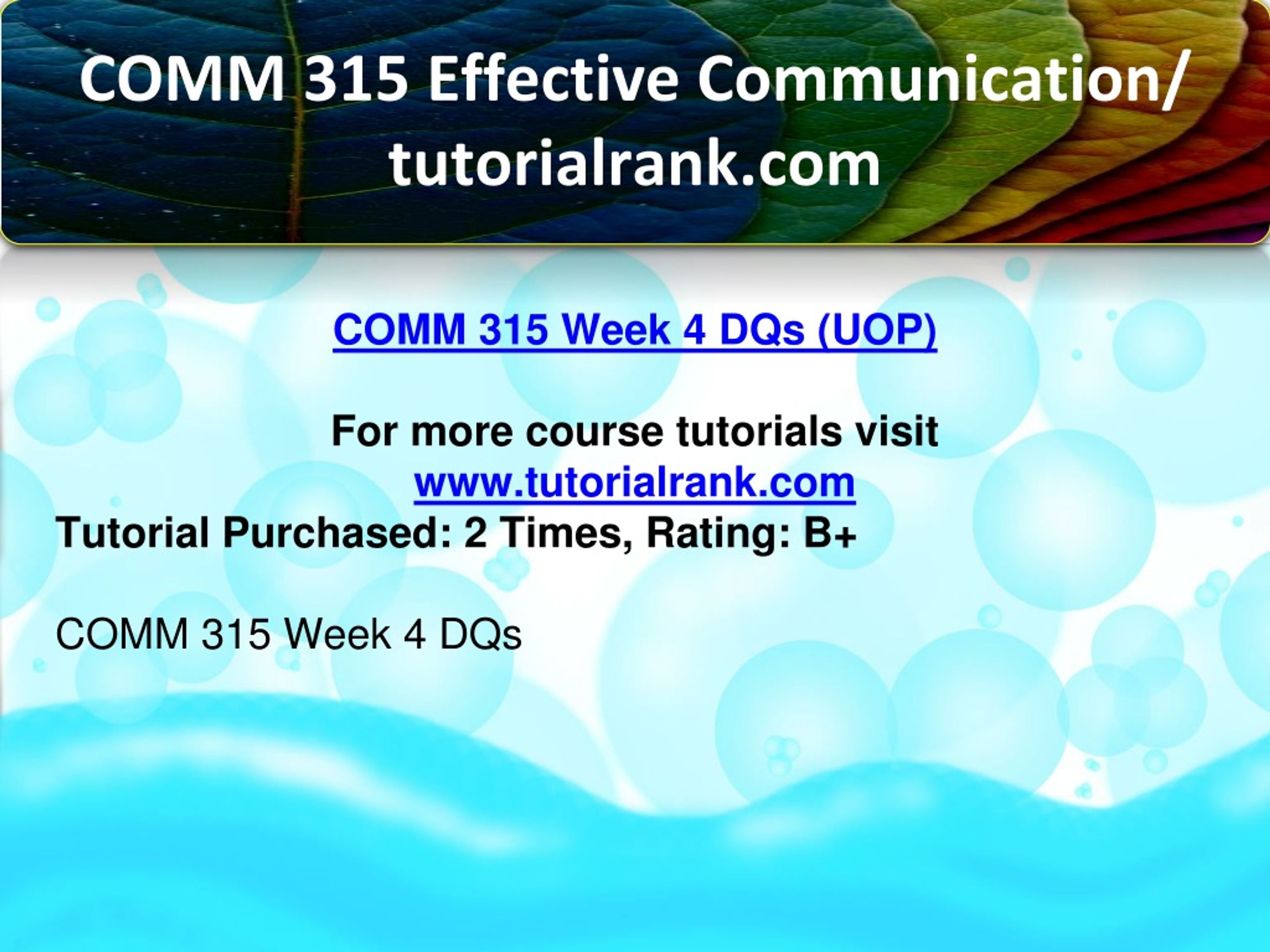 COMM 315 Effective Communication/ tutorialrank.com

COMM 315 Week 4 DQs (UOP)

For more course tutorials visit www.tutorialrank.com
Tutorial Purchased: 2 Times, Rating: B+

COMM 315 Week 4 DQs